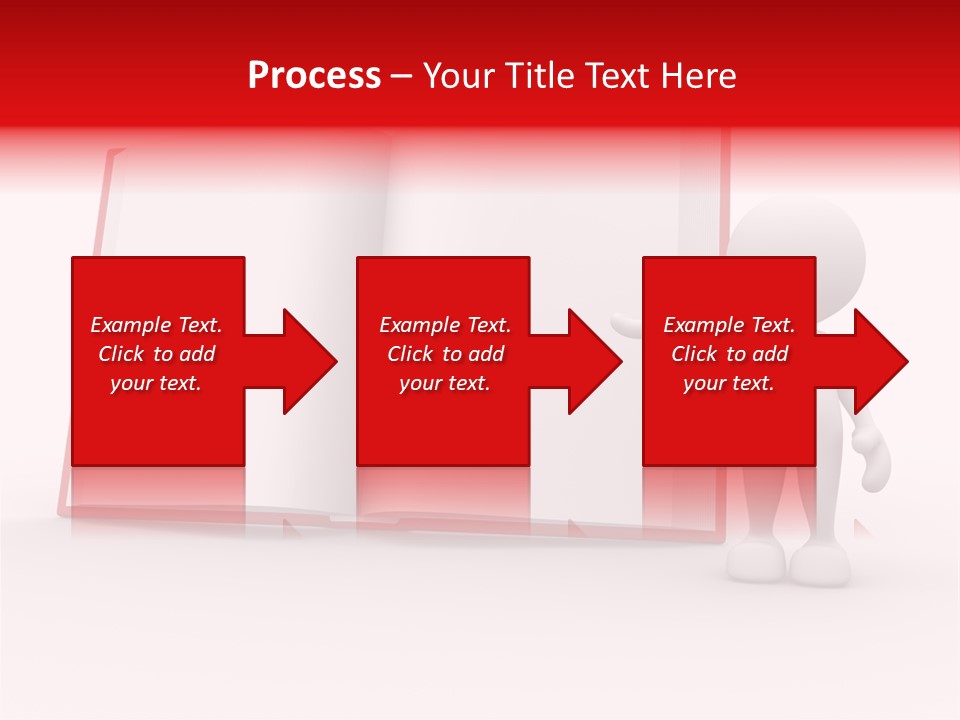 Process – Your Title Text Here

Example Text. Click to add your text.

Example Text. Click to add your text.

Example Text. Click to add your text.